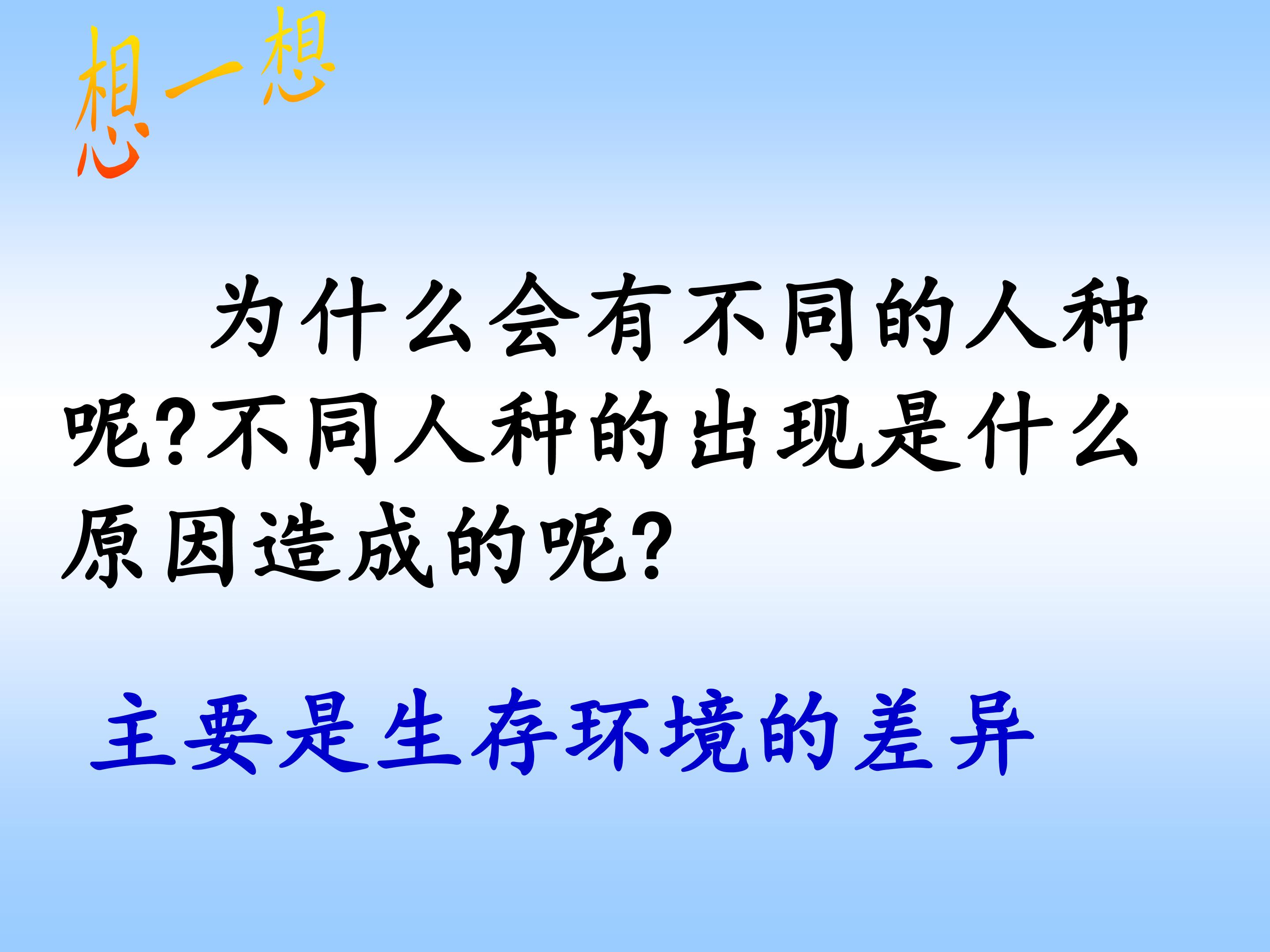 想一想

为什么会有不同的人种呢?不同人种的出现是什么原因造成的呢?

主要是生存环境的差异